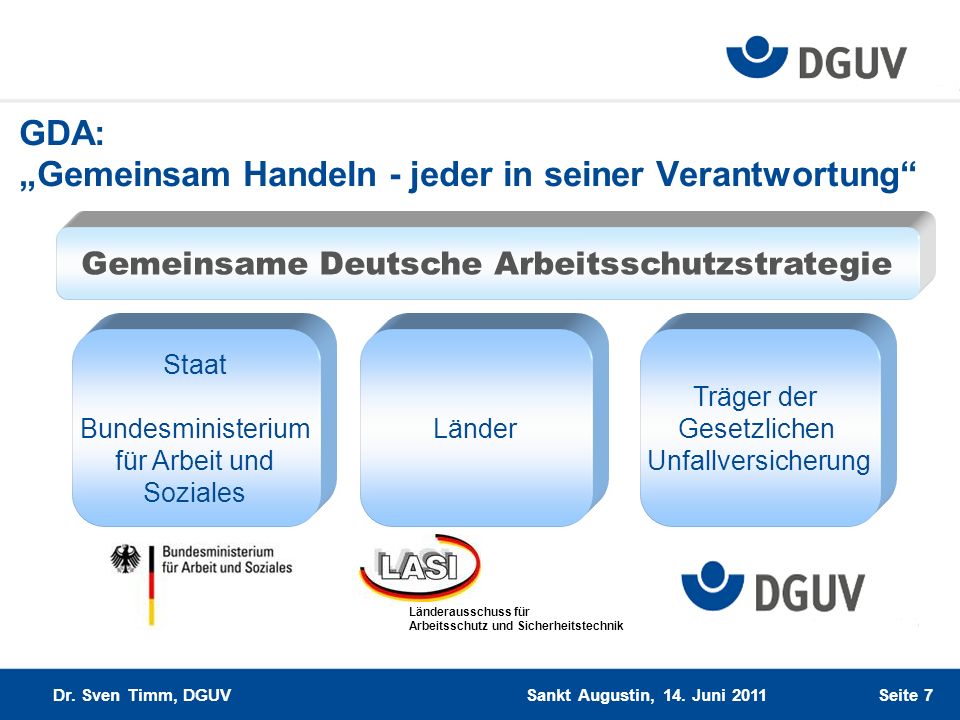 DGUV

GDA:
„Gemeinsam Handeln - jeder in seiner Verantwortung“

Gemeinsame Deutsche Arbeitsschutzstrategie

Staat

Bundesministerium für Arbeit und Soziales

Länder

Träger der Gesetzlichen Unfallversicherung

Bundesministerium für Arbeit und Soziales

LASI

Länderausschuss für Arbeitsschutz und Sicherheitstechnik

DGUV

Dr. Sven Timm, DGUV

Sankt Augustin, 14. Juni 2011

Seite 7